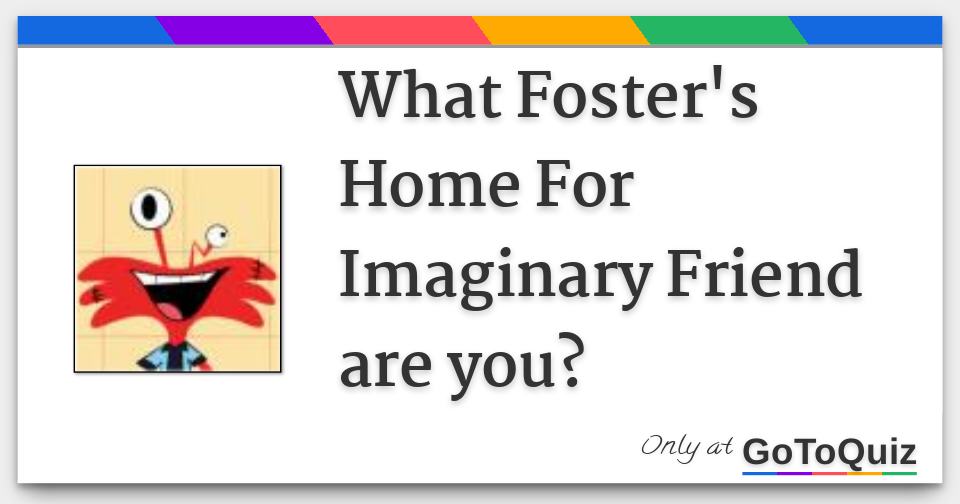 What Foster's Home For Imaginary Friend are you?

Only at GoToQuiz